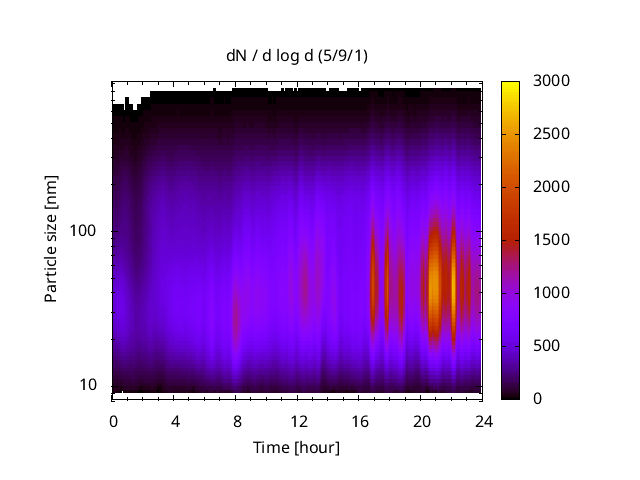 dN / d log d (5/9/1)

Particle size [nm]

100

10

0 4 8 12 16 20 24

Time [hour]

3000
2500
2000
1500
1000
500
0